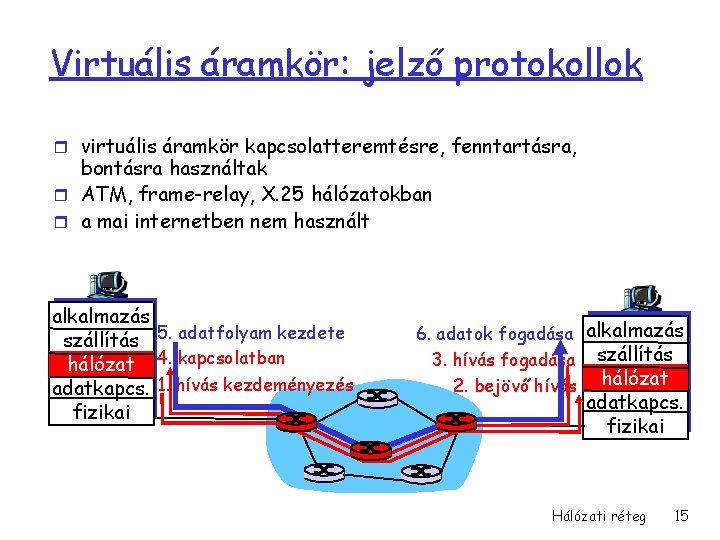 Virtuális áramkör: jelző protokollok

virtuális áramkör kapcsolatteremtésre, fenntartásra, bontásra használtak
ATM, frame-relay, X.25 hálózatokban
a mai internetben nem használt

alkalmazás
szállítás
hálózat
adatkapcs.
fizikai

5. adatfolyam kezdete
4. kapcsolatban
1. hívás kezdeményezés

6. adatok fogadása
3. hívás fogadása
2. bejövő hívás

alkalmazás
szállítás
hálózat
adatkapcs.
fizikai

Hálózati réteg 15